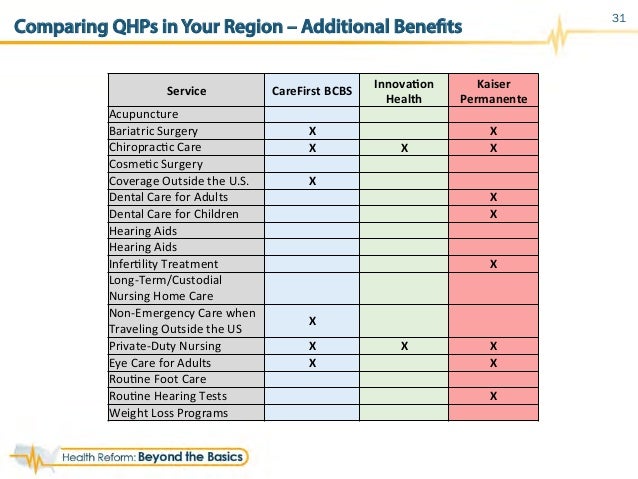 31

Comparing QHPs in Your Region – Additional Benefits

| Service | CareFirst BCBS | Innovation Health | Kaiser Permanente |
|---|---|---|---|
| Acupuncture | | | |
| Bariatric Surgery | X | | X |
| Chiropractic Care | X | X | X |
| Cosmetic Surgery | | | |
| Coverage Outside the U.S. | X | | |
| Dental Care for Adults | | | X |
| Dental Care for Children | | | X |
| Hearing Aids | | | |
| Hearing Aids | | | |
| Infertility Treatment | | | X |
| Long-Term/Custodial Nursing Home Care | | | |
| Non-Emergency Care when Traveling Outside the US | X | | |
| Private-Duty Nursing | X | X | X |
| Eye Care for Adults | X | | X |
| Routine Foot Care | | | |
| Routine Hearing Tests | | | X |
| Weight Loss Programs | | | |

Health Reform: Beyond the Basics